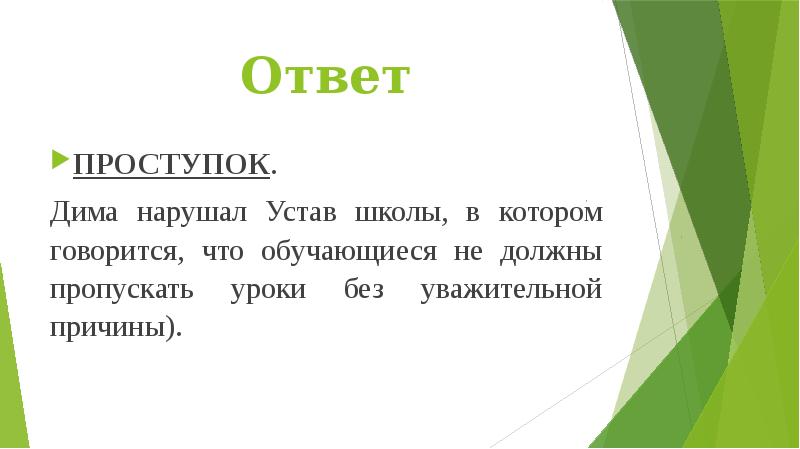 Ответ

ПРОСТУПОК.

Дима нарушал Устав школы, в котором говорится, что обучающиеся не должны пропускать уроки без уважительной причины).